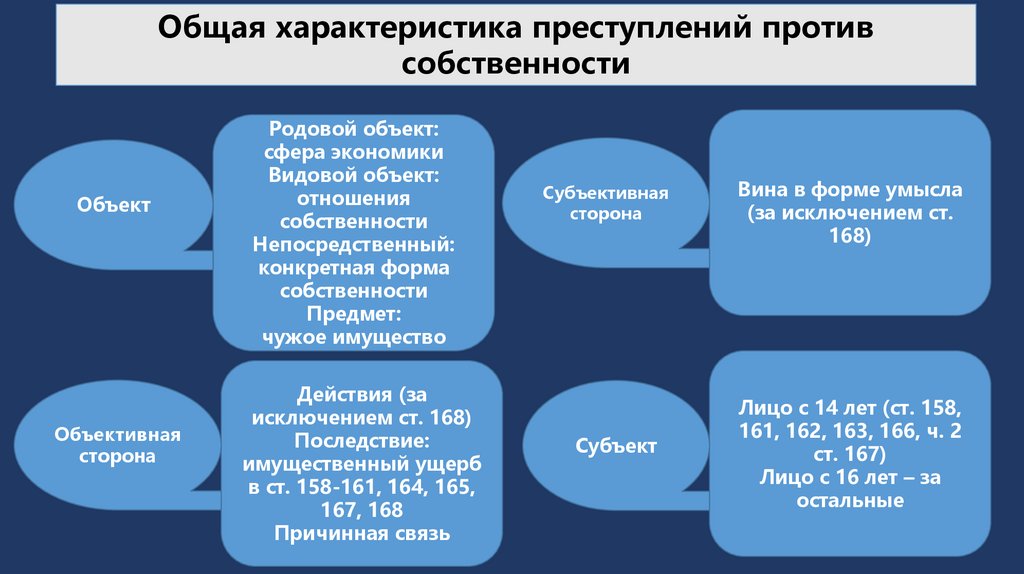 Общая характеристика преступлений против собственности

Объект

Родовой объект: сфера экономики
Видовой объект: отношения собственности
Непосредственный: конкретная форма собственности
Предмет: чужое имущество

Субъективная сторона

Вина в форме умысла (за исключением ст. 168)

Объективная сторона

Действия (за исключением ст. 168)
Последствие: имущественный ущерб в ст. 158-161, 164, 165, 167, 168
Причинная связь

Субъект

Лицо с 14 лет (ст. 158, 161, 162, 163, 166, ч. 2 ст. 167)
Лицо с 16 лет – за остальные